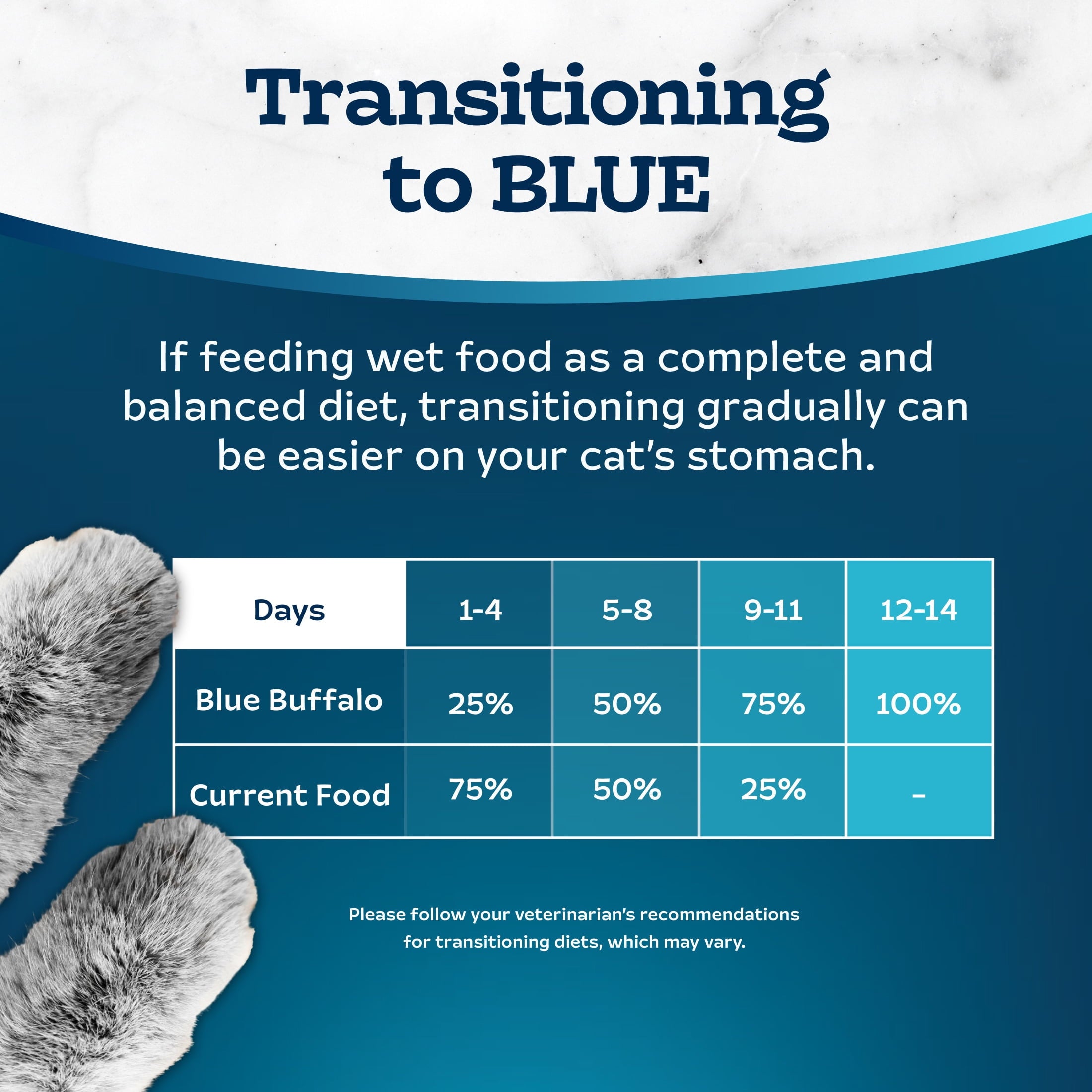 Transitioning to BLUE

If feeding wet food as a complete and balanced diet, transitioning gradually can be easier on your cat's stomach.

| Days | 1-4 | 5-8 | 9-11 | 12-14 |
|---|---|---|---|---|
| Blue Buffalo | 25% | 50% | 75% | 100% |
| Current Food | 75% | 50% | 25% | – |

Please follow your veterinarian's recommendations for transitioning diets, which may vary.